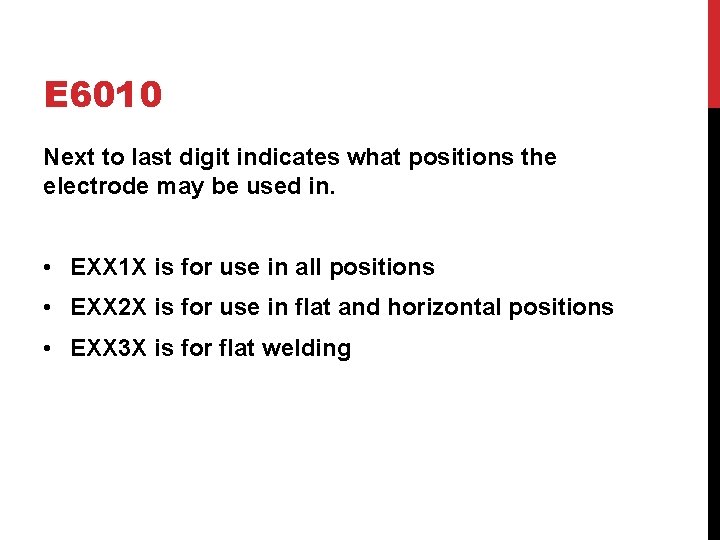 E6010

Next to last digit indicates what positions the electrode may be used in.

• EXX1X is for use in all positions
• EXX2X is for use in flat and horizontal positions
• EXX3X is for flat welding